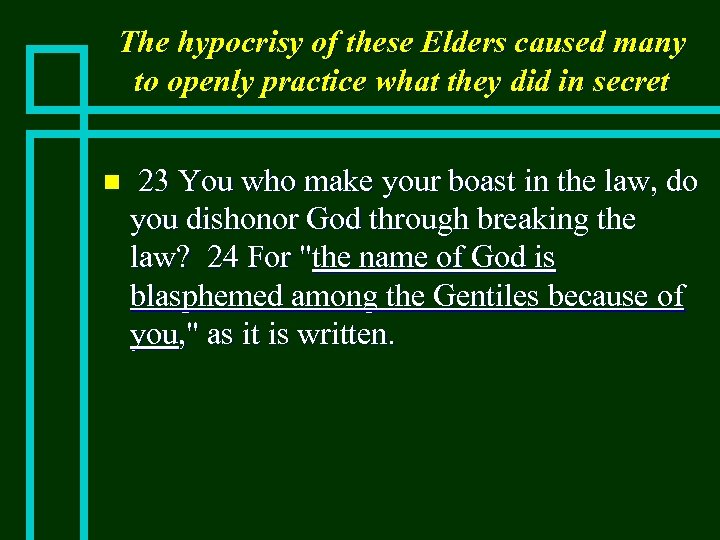 The hypocrisy of these Elders caused many to openly practice what they did in secret

23 You who make your boast in the law, do you dishonor God through breaking the law? 24 For "the name of God is blasphemed among the Gentiles because of you," as it is written.